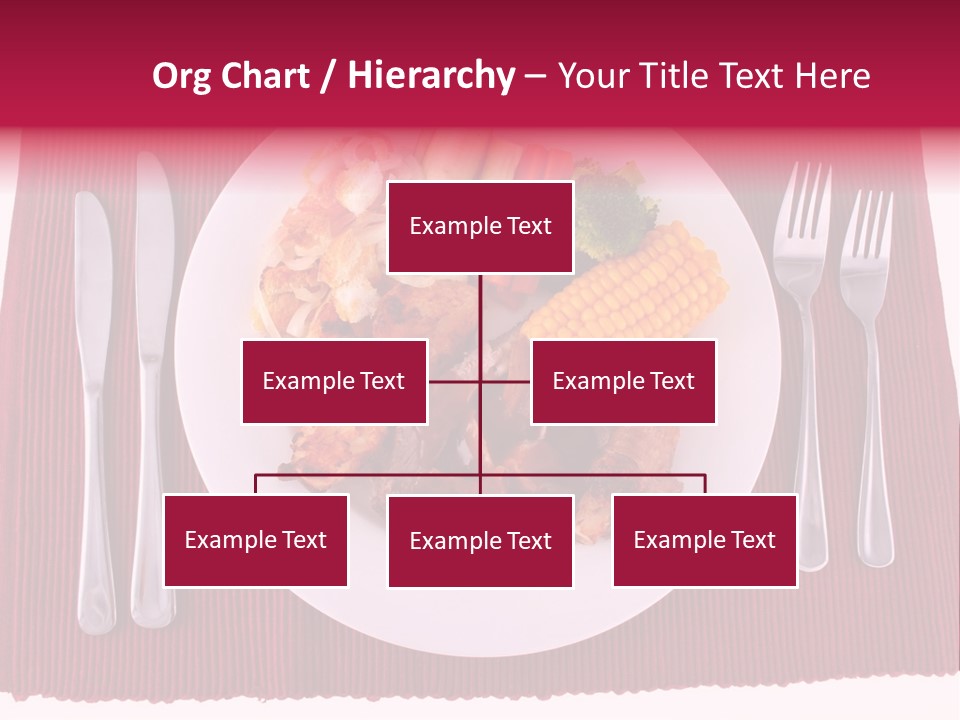 Org Chart / Hierarchy – Your Title Text Here

Example Text

Example Text

Example Text

Example Text

Example Text

Example Text